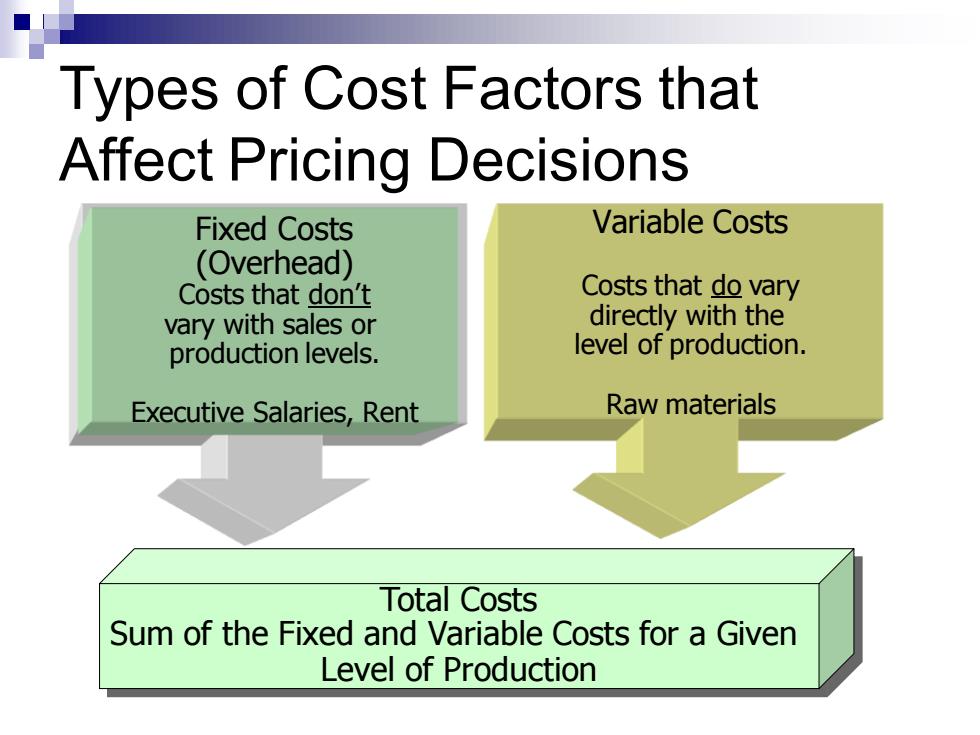 Types of Cost Factors that Affect Pricing Decisions

Fixed Costs (Overhead)
Costs that don't vary with sales or production levels.

Executive Salaries, Rent

Variable Costs

Costs that do vary directly with the level of production.

Raw materials

Total Costs
Sum of the Fixed and Variable Costs for a Given Level of Production